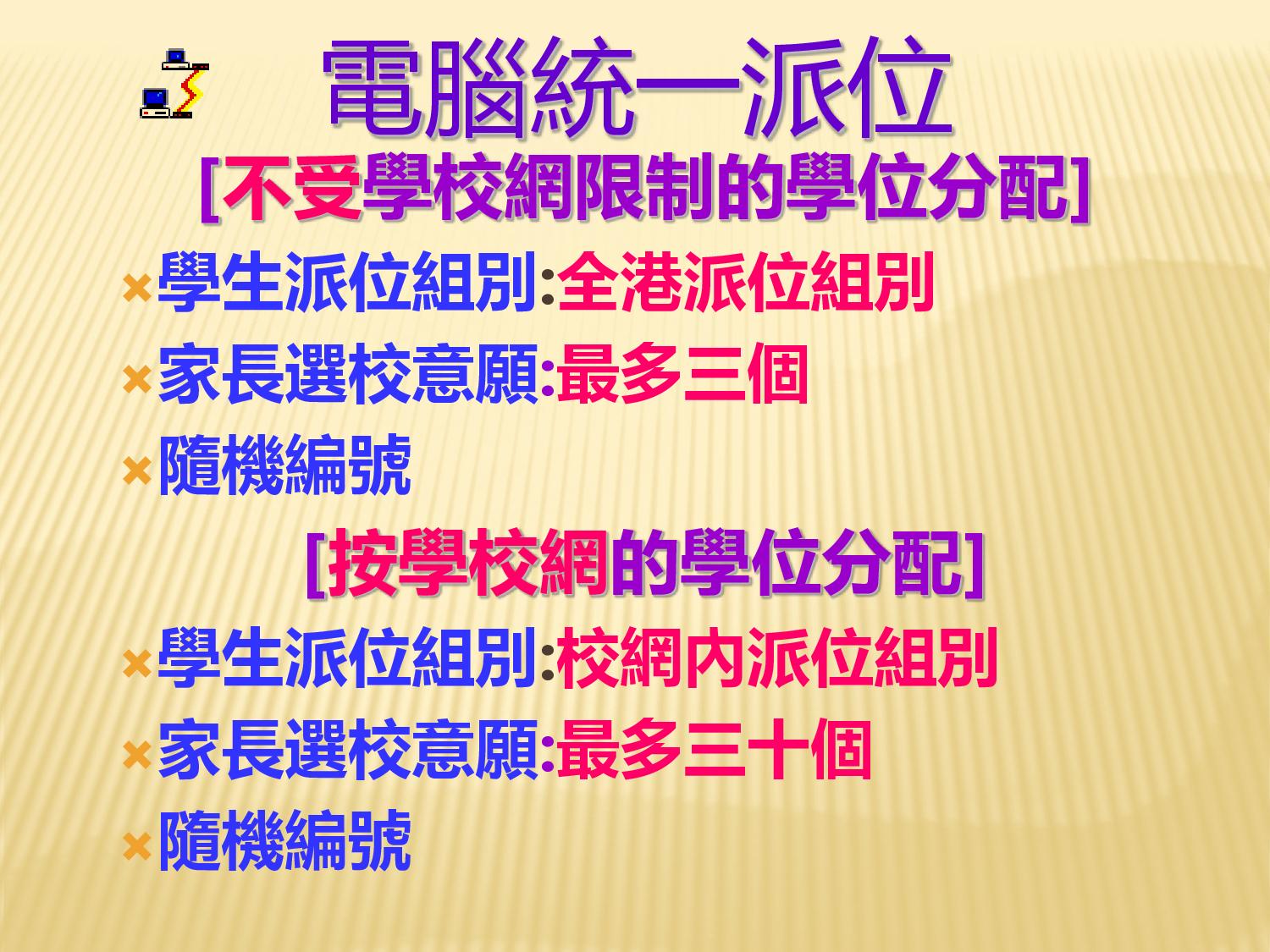 電腦統一派位

[不受學校網限制的學位分配]

學生派位組別:全港派位組別

家長選校意願:最多三個

隨機編號

[按學校網的學位分配]

學生派位組別:校網內派位組別

家長選校意願:最多三十個

隨機編號